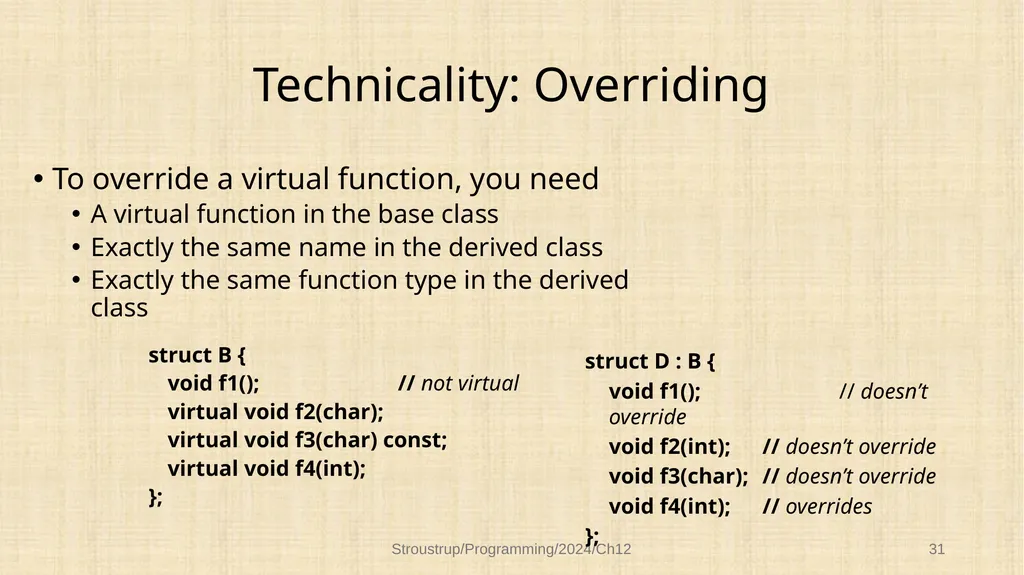 Technicality: Overriding

• To override a virtual function, you need
• A virtual function in the base class
• Exactly the same name in the derived class
• Exactly the same function type in the derived class

struct B {
void f1(); // not virtual
virtual void f2(char);
virtual void f3(char) const;
virtual void f4(int);
};

struct D : B {
void f1(); // doesn't override
void f2(int); // doesn't override
void f3(char); // doesn't override
void f4(int); // overrides
};

Stroustrup/Programming/2024/Ch12

31